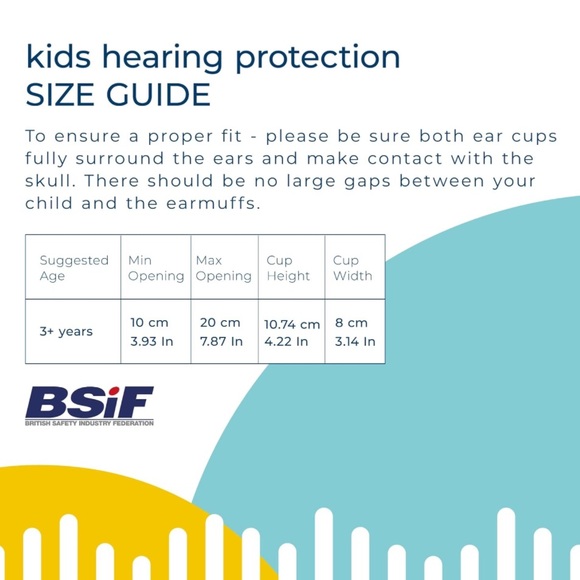 kids hearing protection
SIZE GUIDE

To ensure a proper fit - please be sure both ear cups fully surround the ears and make contact with the skull. There should be no large gaps between your child and the earmuffs.

| Suggested Age | Min Opening | Max Opening | Cup Height | Cup Width |
|---|---|---|---|---|
| 3+ years | 10 cm 3.93 In | 20 cm 7.87 In | 10.74 cm 4.22 In | 8 cm 3.14 In |

BSiF
BRITISH SAFETY INDUSTRY FEDERATION